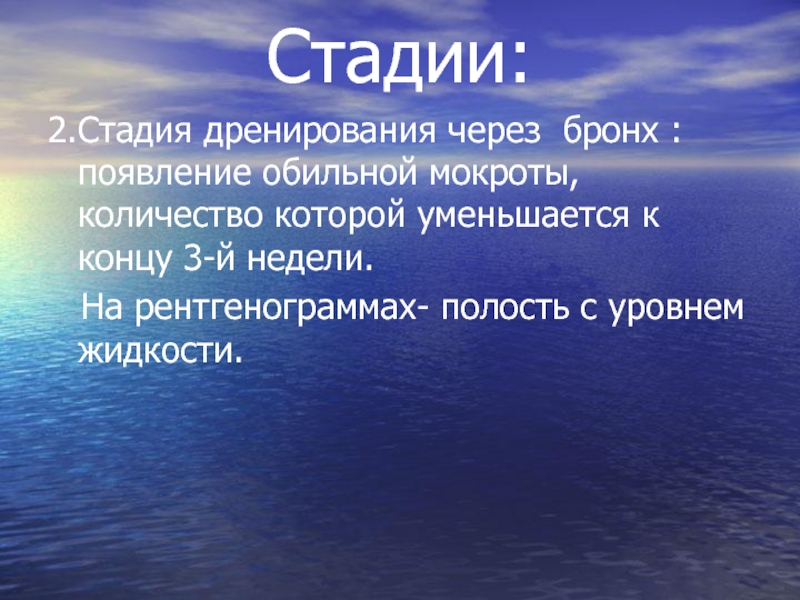 Стадии:

2.Стадия дренирования через бронх : появление обильной мокроты, количество которой уменьшается к концу 3-й недели.

На рентгенограммах- полость с уровнем жидкости.